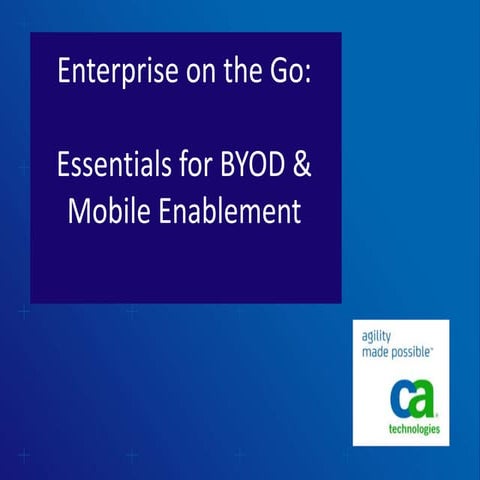 Enterprise on the Go:

Essentials for BYOD & Mobile Enablement

agility made possible™

ca technologies